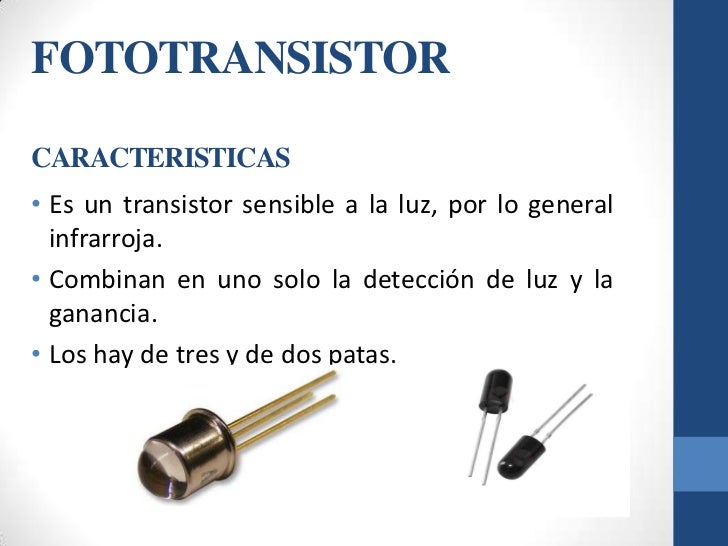 FOTOTRANSISTOR

CARACTERISTICAS

• Es un transistor sensible a la luz, por lo general infrarroja.

• Combinan en uno solo la detección de luz y la ganancia.

• Los hay de tres y de dos patas.